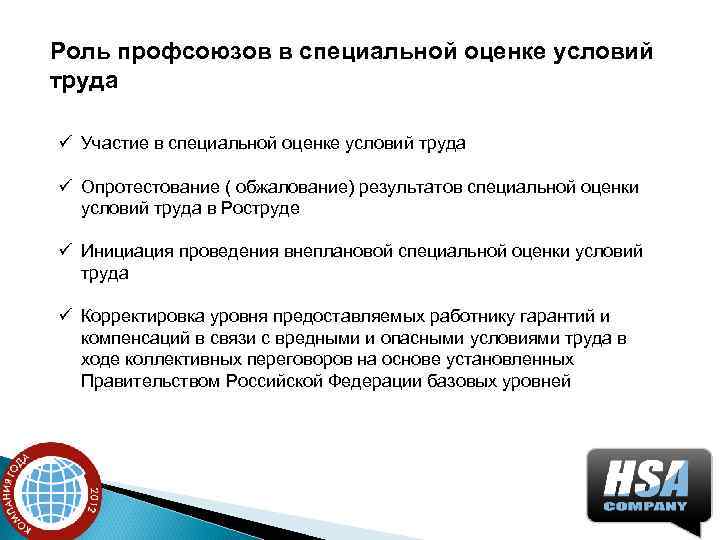 Роль профсоюзов в специальной оценке условий труда

✓ Участие в специальной оценке условий труда

✓ Опротестование ( обжалование) результатов специальной оценки условий труда в Роструде

✓ Инициация проведения внеплановой специальной оценки условий труда

✓ Корректировка уровня предоставляемых работнику гарантий и компенсаций в связи с вредными и опасными условиями труда в ходе коллективных переговоров на основе установленных Правительством Российской Федерации базовых уровней

КОМПАНИЯ ГОДА 2012

HSA COMPANY